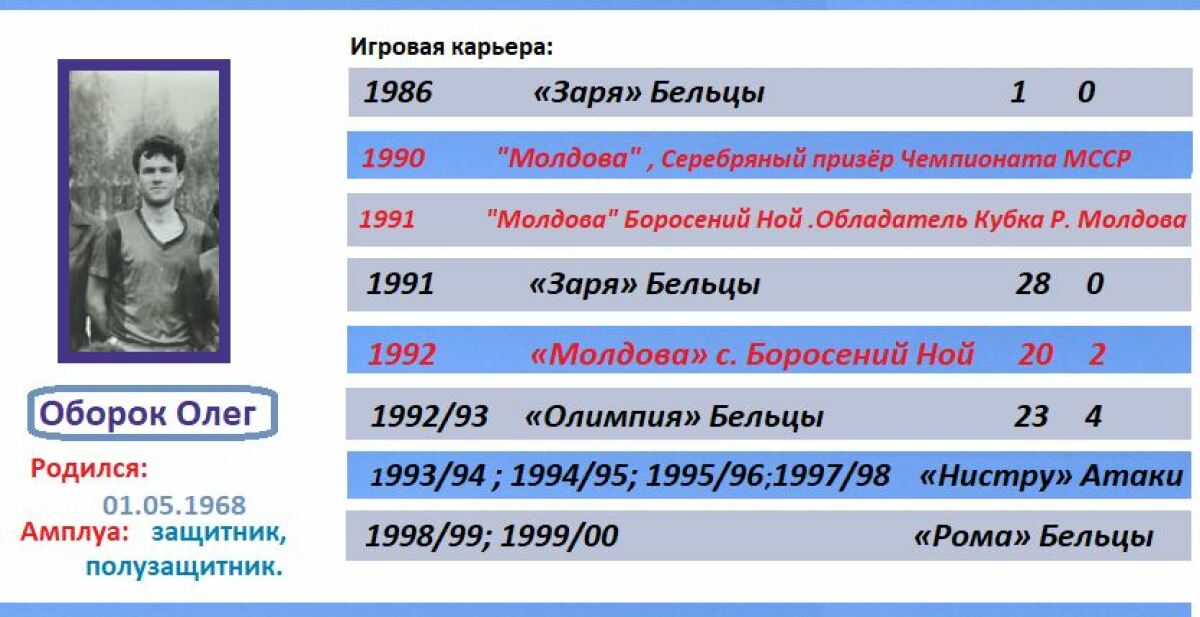 Оборок Олег

Родился:

01.05.1968

Амплуа: защитник, полузащитник.

Игровая карьера:

1986 «Заря» Бельцы 1 0

1990 "Молдова" , Серебряный призёр Чемпионата МССР

1991 "Молдова" Боросений Ной .Обладатель Кубка Р. Молдова

1991 «Заря» Бельцы 28 0

1992 «Молдова» с. Боросений Ной 20 2

1992/93 «Олимпия» Бельцы 23 4

1993/94 ; 1994/95; 1995/96;1997/98 «Нистру» Атаки

1998/99; 1999/00 «Рома» Бельцы